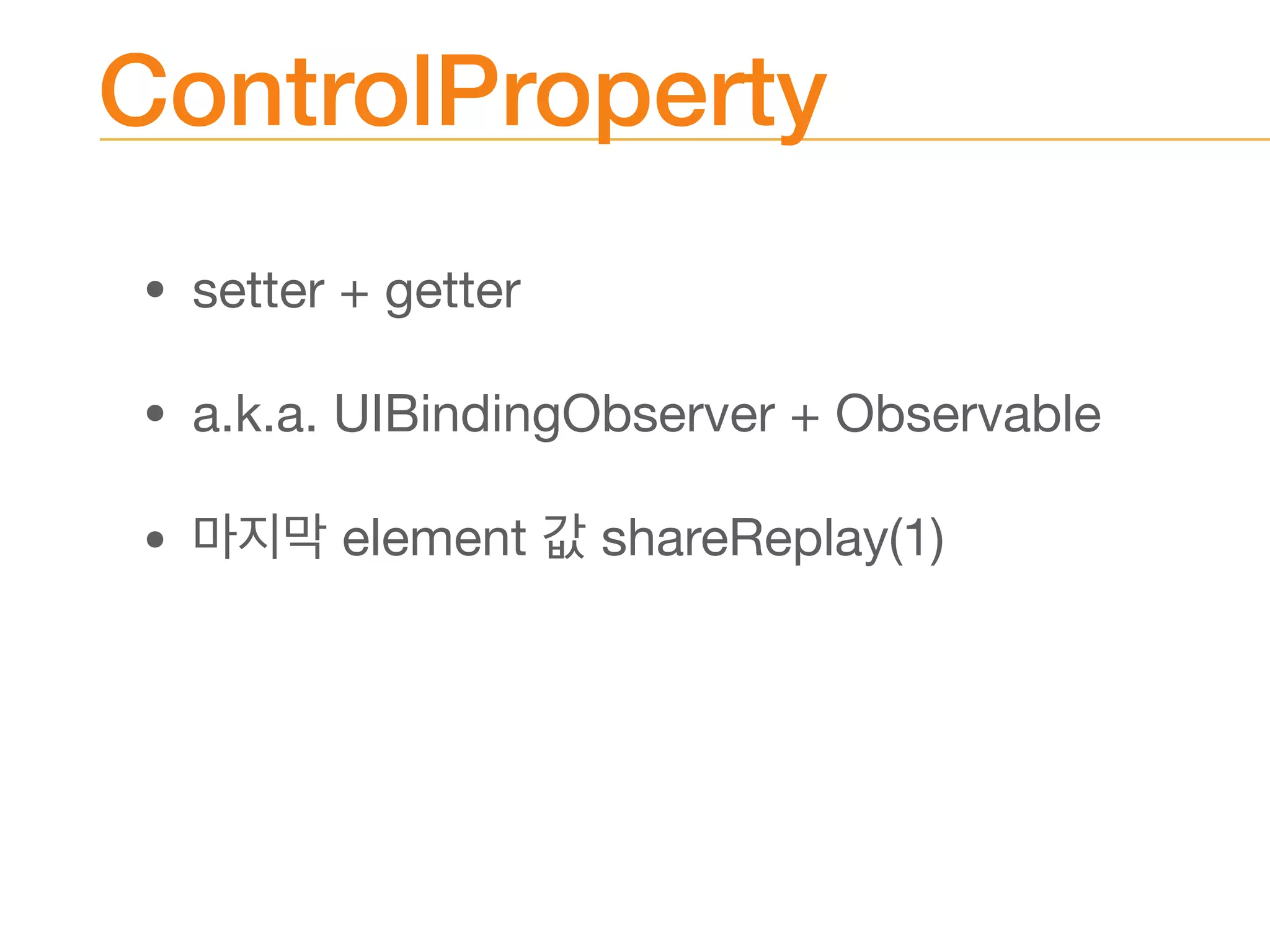 ControlProperty

• setter + getter

• a.k.a. UIBindingObserver + Observable

• 마지막 element 값 shareReplay(1)